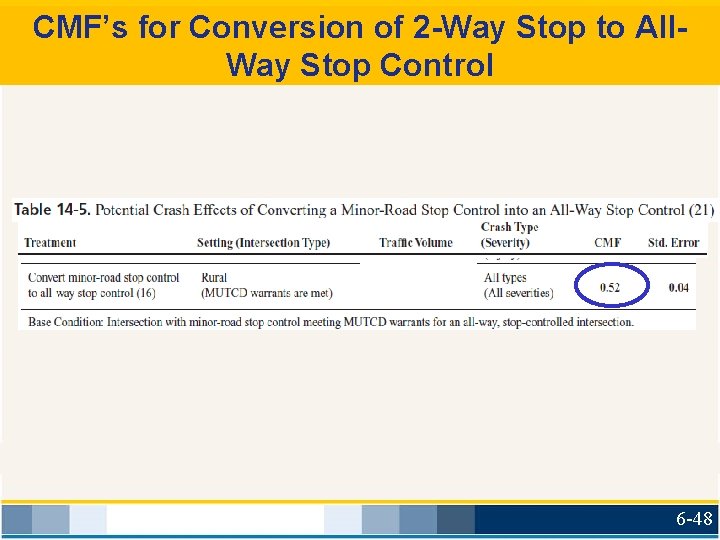 CMF's for Conversion of 2-Way Stop to All-Way Stop Control

Table 14-5. Potential Crash Effects of Converting a Minor-Road Stop Control into an All-Way Stop Control (21)

| Treatment | Setting (Intersection Type) | Traffic Volume | Crash Type (Severity) | CMF | Std. Error |
|---|---|---|---|---|---|
| Convert minor-road stop control to all way stop control (16) | Rural (MUTCD warrants are met) | | All types (All severities) | 0.52 | 0.04 |

Base Condition: Intersection with minor-road stop control meeting MUTCD warrants for an all-way, stop-controlled intersection.

6-48